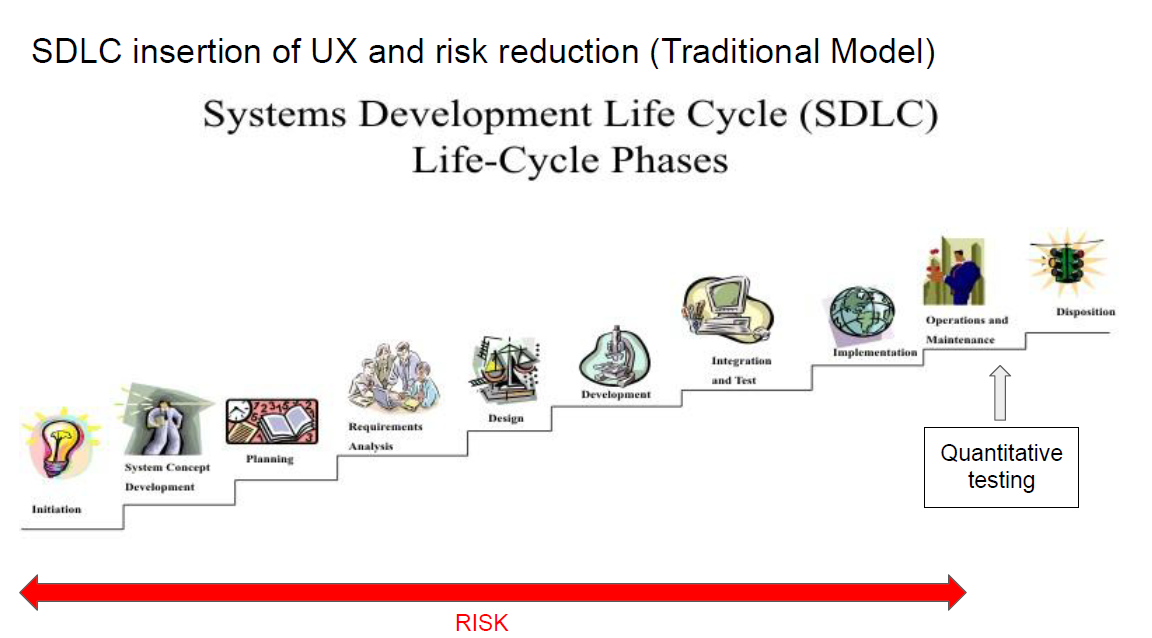 SDLC insertion of UX and risk reduction (Traditional Model)

Systems Development Life Cycle (SDLC)
Life-Cycle Phases

Initiation

System Concept Development

Planning

Requirements Analysis

Design

Development

Integration and Test

Implementation

Operations and Maintenance

Disposition

Quantitative testing

RISK